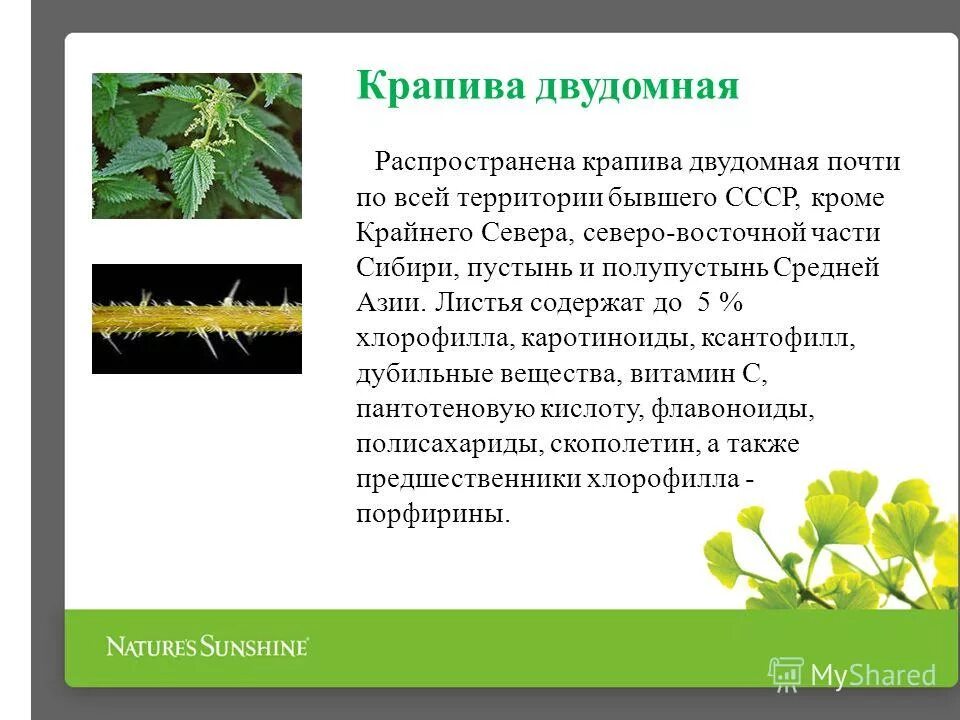 Крапива двудомная

Распространена крапива двудомная почти по всей территории бывшего СССР, кроме Крайнего Севера, северо-восточной части Сибири, пустынь и полупустынь Средней Азии. Листья содержат до 5 % хлорофилла, каротиноиды, ксантофилл, дубильные вещества, витамин С, пантотеновую кислоту, флавоноиды, полисахариды, скополетин, а также предшественники хлорофилла - порфирины.

NATURE'S SUNSHINE

MyShared